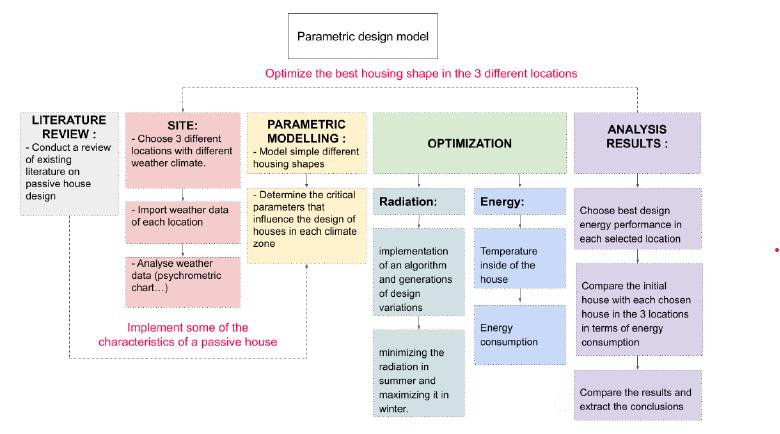 Parametric design model

Optimize the best housing shape in the 3 different locations

LITERATURE REVIEW :
- Conduct a review of existing literature on passive house design

SITE:
- Choose 3 different locations with different weather climate.

- Import weather data of each location

- Analyse weather data (psychrometric chart…)

Implement some of the characteristics of a passive house

PARAMETRIC MODELLING :
- Model simple different housing shapes

- Determine the critical parameters that influence the design of houses in each climate zone

OPTIMIZATION

Radiation:

implementation of an algorithm and generations of design variations

minimizing the radiation in summer and maximizing it in winter.

Energy:

Temperature inside of the house

Energy consumption

ANALYSIS RESULTS :

Choose best design energy performance in each selected location

Compare the initial house with each chosen house in the 3 locations in terms of energy consumption

Compare the results and extract the conclusions